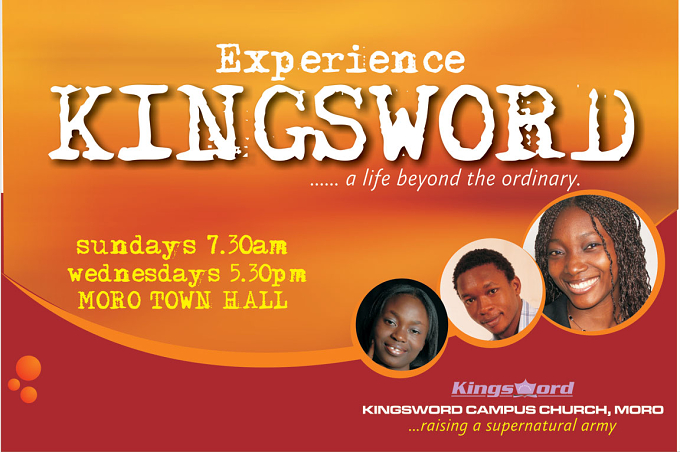 Experience
KINGSWORD
...... a life beyond the ordinary.

sundays 7.30am
wednesdays 5.30pm
MORO TOWN HALL

Kingsword
KINGSWORD CAMPUS CHURCH, MORO
...raising a supernatural army